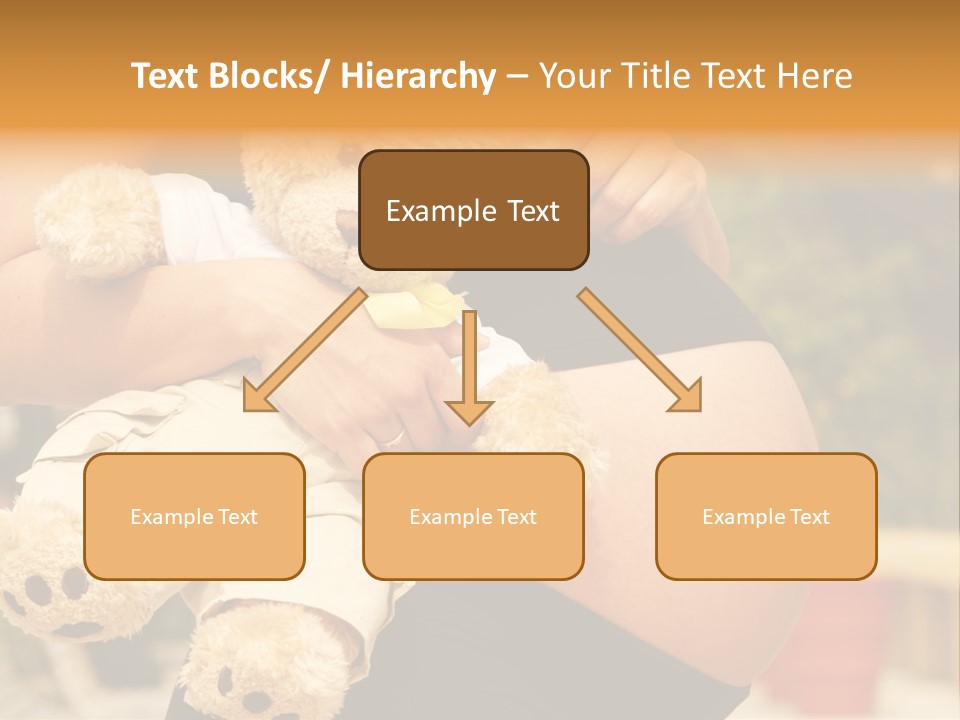 Text Blocks/ Hierarchy – Your Title Text Here

Example Text

Example Text

Example Text

Example Text